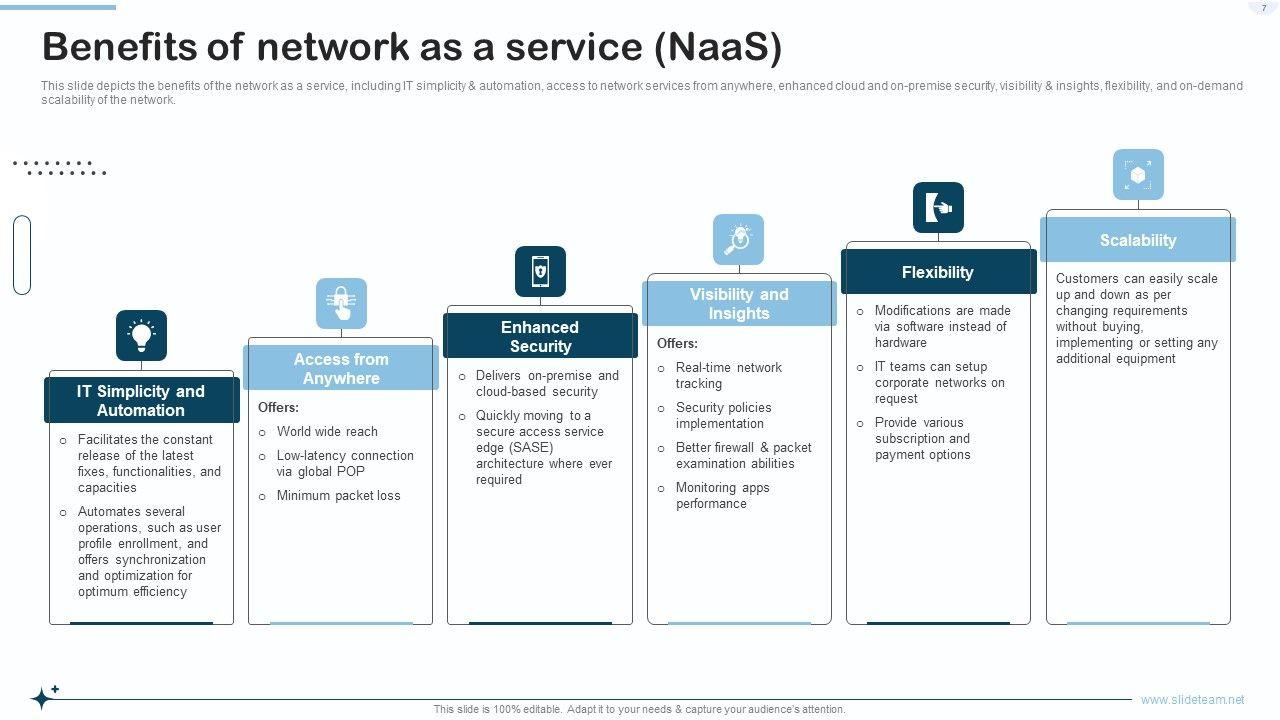 7

Benefits of network as a service (NaaS)

This slide depicts the benefits of the network as a service, including IT simplicity & automation, access to network services from anywhere, enhanced cloud and on-premise security, visibility & insights, flexibility, and on-demand scalability of the network.

IT Simplicity and Automation

o Facilitates the constant release of the latest fixes, functionalities, and capacities

o Automates several operations, such as user profile enrollment, and offers synchronization and optimization for optimum efficiency

Access from Anywhere

Offers:

o World wide reach

o Low-latency connection via global POP

o Minimum packet loss

Enhanced Security

o Delivers on-premise and cloud-based security

o Quickly moving to a secure access service edge (SASE) architecture where ever required

Visibility and Insights

Offers:

o Real-time network tracking

o Security policies implementation

o Better firewall & packet examination abilities

o Monitoring apps performance

Flexibility

o Modifications are made via software instead of hardware

o IT teams can setup corporate networks on request

o Provide various subscription and payment options

Scalability

Customers can easily scale up and down as per changing requirements without buying, implementing or setting any additional equipment

This slide is 100% editable. Adapt it to your needs & capture your audience's attention.

www.slideteam.net